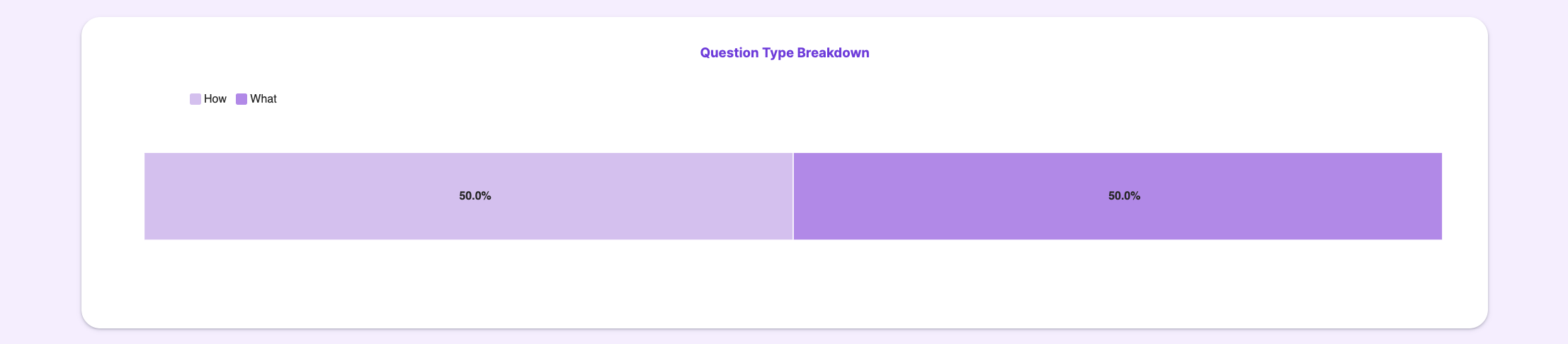 Question Type Breakdown

How What

50.0%

50.0%